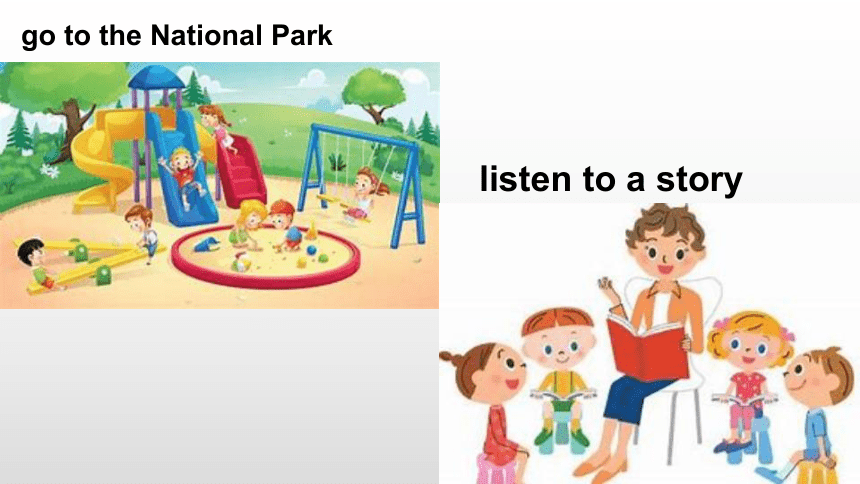 go to the National Park

listen to a story